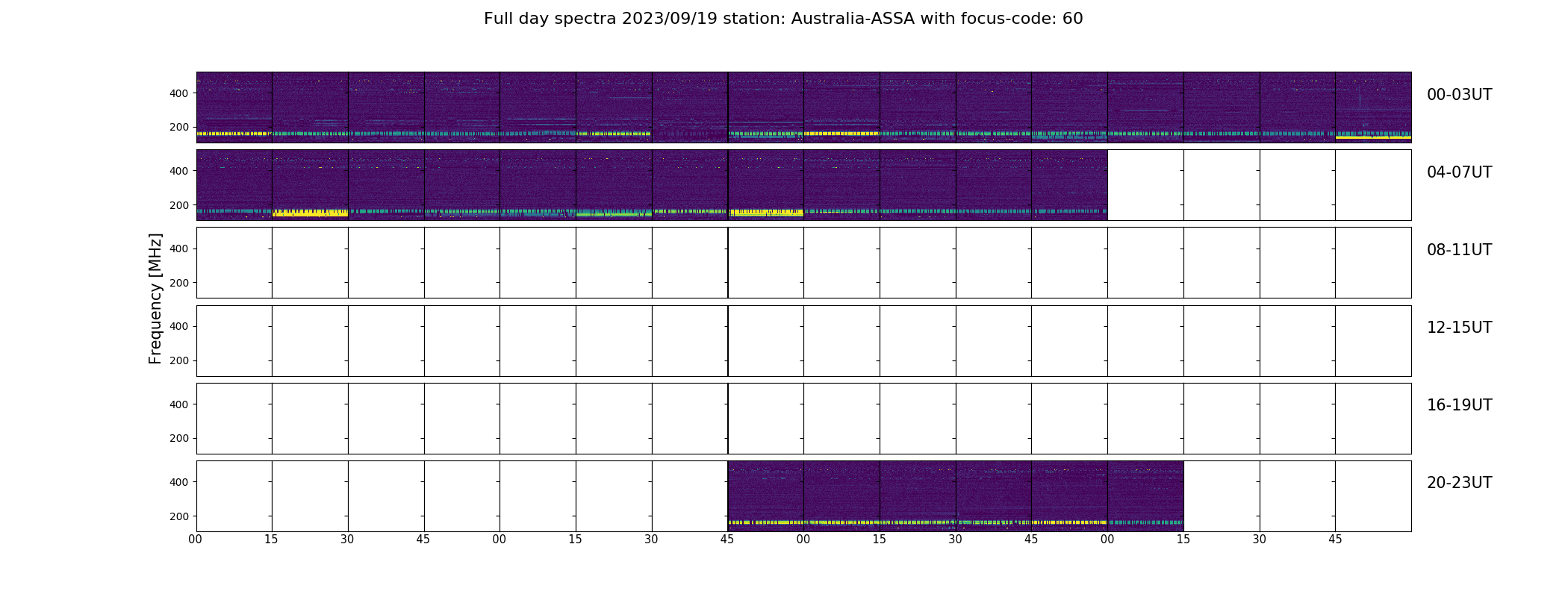 Full day spectra 2023/09/19 station: Australia-ASSA with focus-code: 60

Frequency [MHz]

400
200
00-03UT

400
200
04-07UT

400
200
08-11UT

400
200
12-15UT

400
200
16-19UT

400
200
20-23UT

00 15 30 45 00 15 30 45 00 15 30 45 00 15 30 45